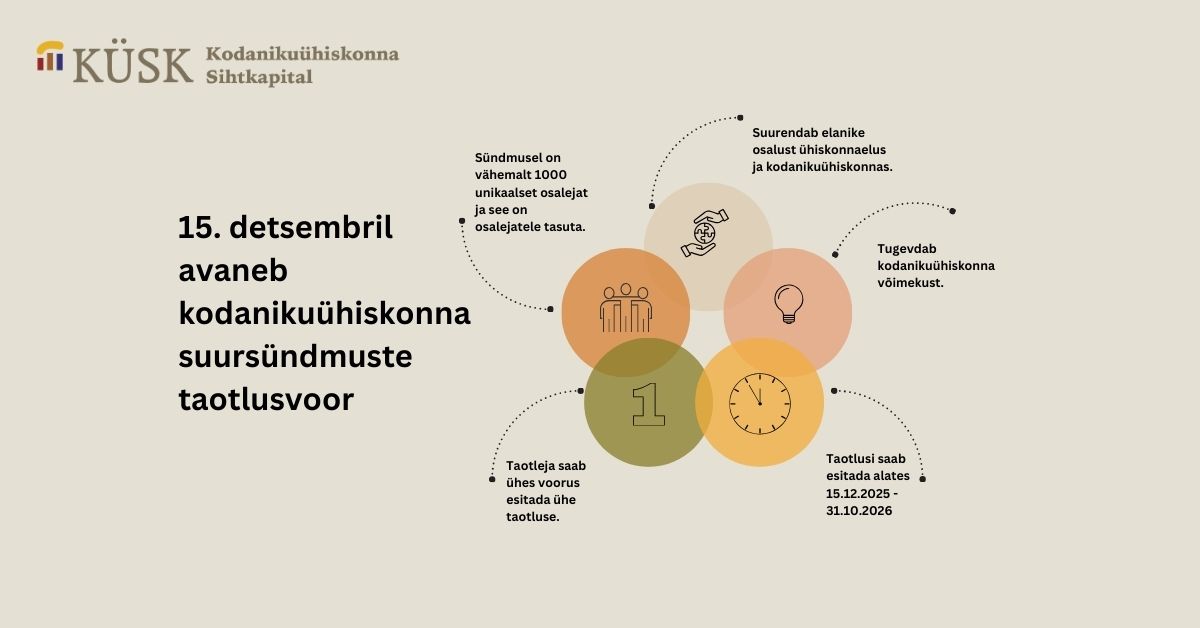 KÜSK Kodanikuühiskonna Sihtkapital

15. detsembril avaneb kodanikuühiskonna suursündmuste taotlusvoor

Sündmusel on vähemalt 1000 unikaalset osalejat ja see on osalejatele tasuta.

Suurendab elanike osalust ühiskonnaelus ja kodanikuühiskonnas.

Tugevdab kodanikuühiskonna võimekust.

1

Taotleja saab ühes voorus esitada ühe taotluse.

Taotlusi saab esitada alates 15.12.2025 - 31.10.2026